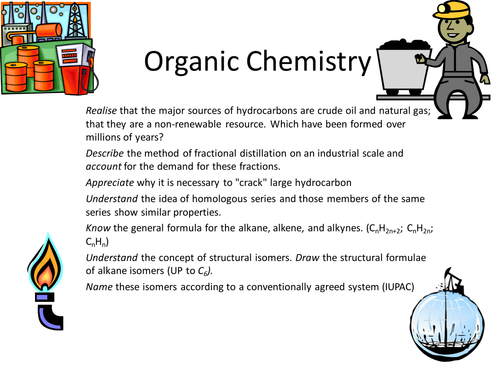 Organic Chemistry

Realise that the major sources of hydrocarbons are crude oil and natural gas; that they are a non-renewable resource. Which have been formed over millions of years?

Describe the method of fractional distillation on an industrial scale and account for the demand for these fractions.

Appreciate why it is necessary to "crack" large hydrocarbon

Understand the idea of homologous series and those members of the same series show similar properties.

Know the general formula for the alkane, alkene, and alkynes. ($C_nH_{2n+2}$; $C_nH_{2n}$; $C_nH_n$)

Understand the concept of structural isomers. Draw the structural formulae of alkane isomers (UP to $C_6$).

Name these isomers according to a conventionally agreed system (IUPAC)